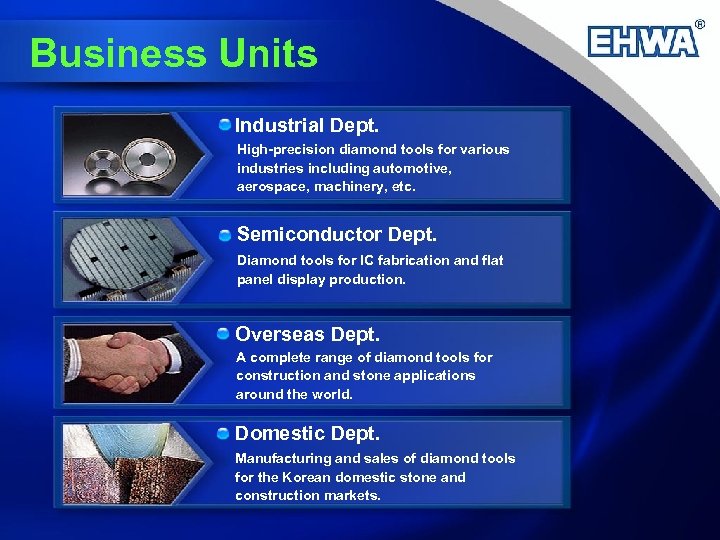 Business Units

EHWA®

Industrial Dept.

High-precision diamond tools for various industries including automotive, aerospace, machinery, etc.

Semiconductor Dept.

Diamond tools for IC fabrication and flat panel display production.

Overseas Dept.

A complete range of diamond tools for construction and stone applications around the world.

Domestic Dept.

Manufacturing and sales of diamond tools for the Korean domestic stone and construction markets.